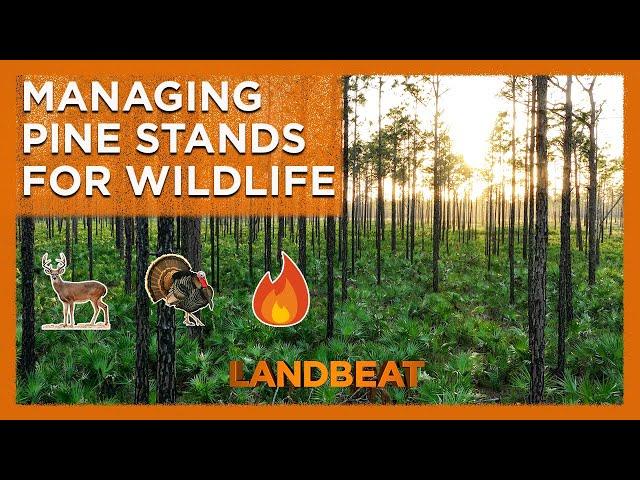 MANAGING PINE STANDS FOR WILDLIFE

LANDBEAT